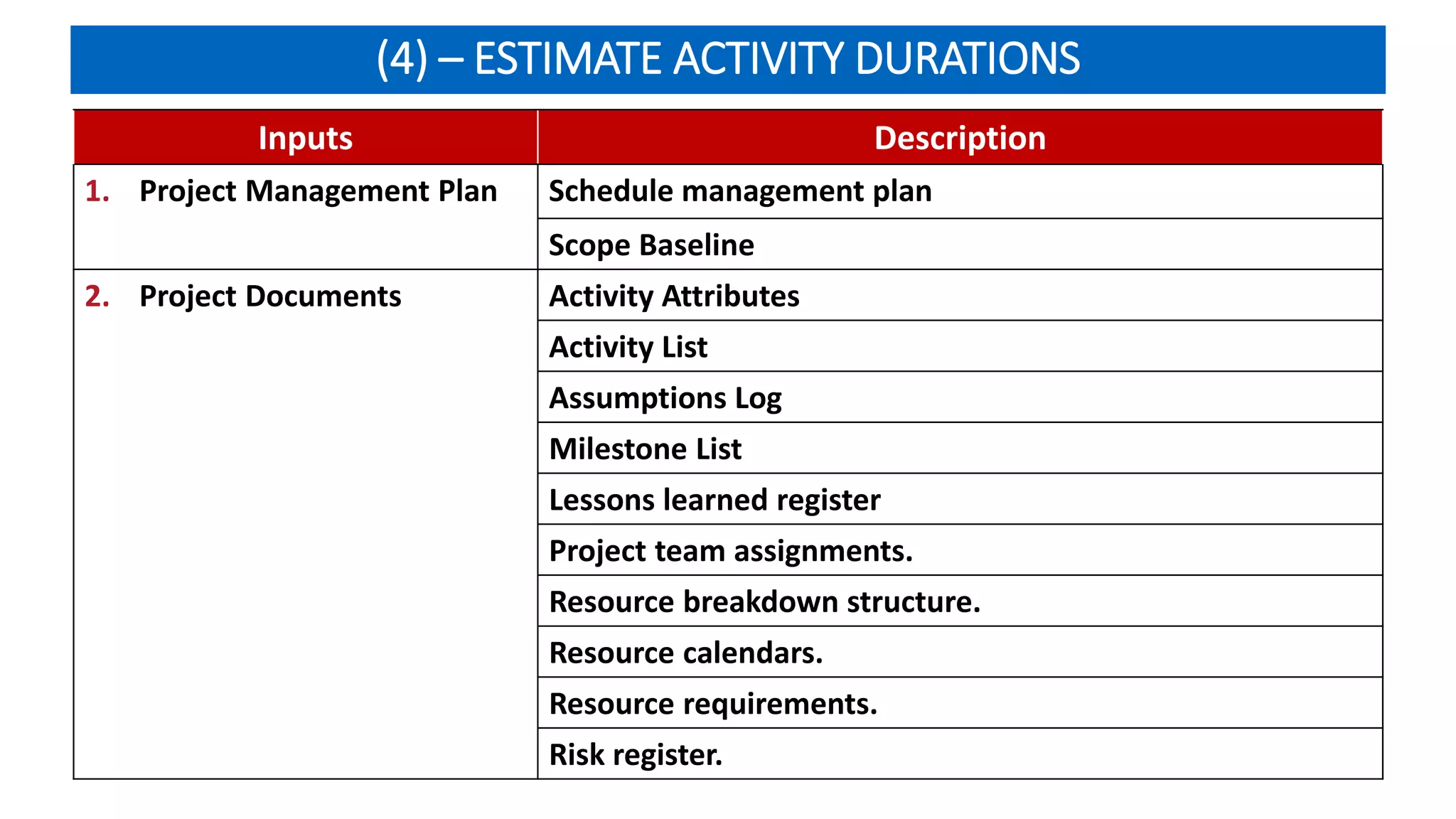 (4) – ESTIMATE ACTIVITY DURATIONS

| Inputs | Description |
|---|---|
| 1. Project Management Plan | Schedule management plan |
| | Scope Baseline |
| 2. Project Documents | Activity Attributes |
| | Activity List |
| | Assumptions Log |
| | Milestone List |
| | Lessons learned register |
| | Project team assignments. |
| | Resource breakdown structure. |
| | Resource calendars. |
| | Resource requirements. |
| | Risk register. |